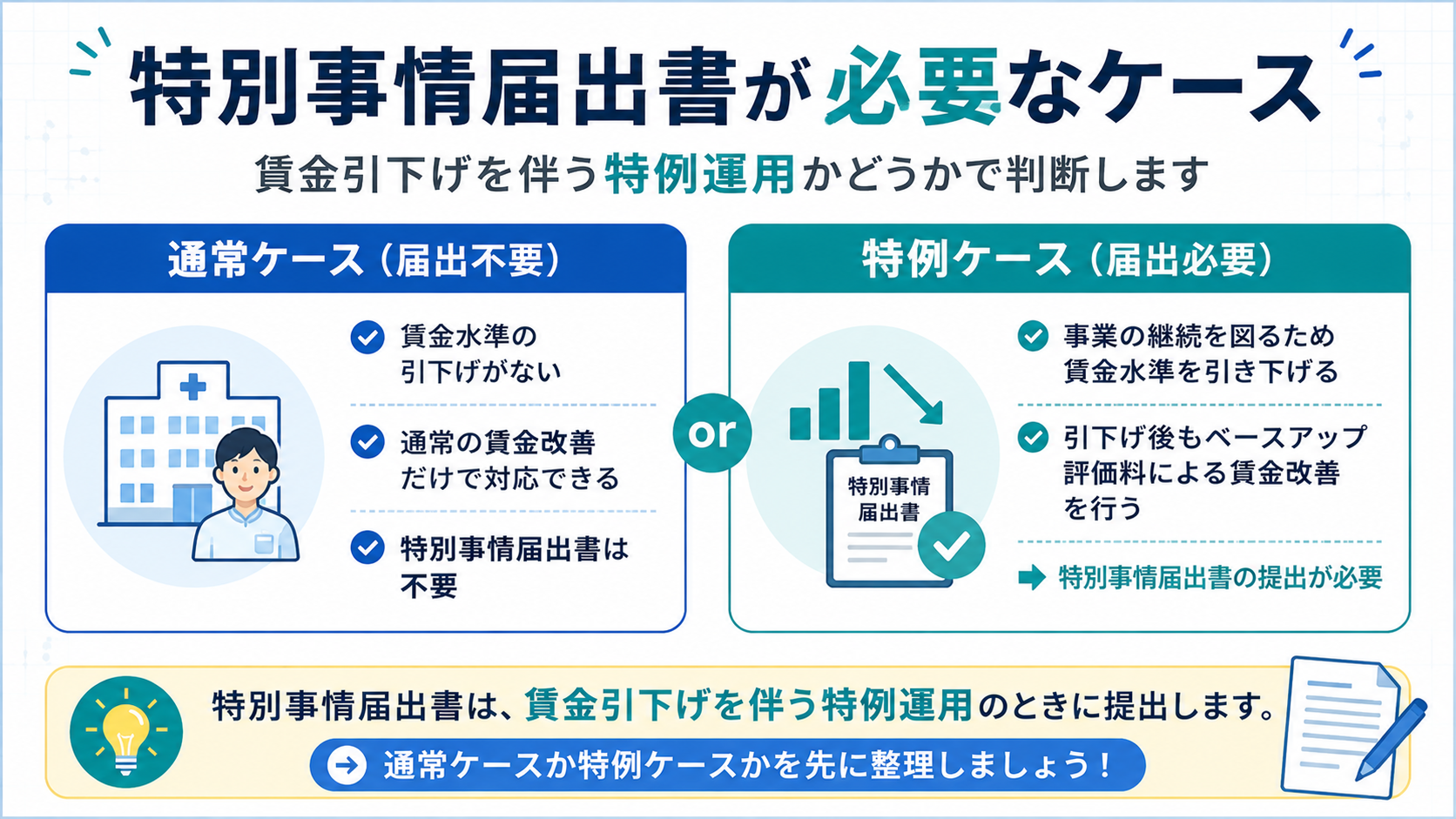 特別事情届出書が必要なケース

賃金引下げを伴う特例運用かどうかで判断します

通常ケース（届出不要）

賃金水準の引下げがない

通常の賃金改善だけで対応できる

特別事情届出書は不要

or

特例ケース（届出必要）

特別事情届出書

事業の継続を図るため賃金水準を引き下げる

引下げ後もベースアップ評価料による賃金改善を行う

特別事情届出書の提出が必要

特別事情届出書は、賃金引下げを伴う特例運用のときに提出します。

通常ケースか特例ケースかを先に整理しましょう！